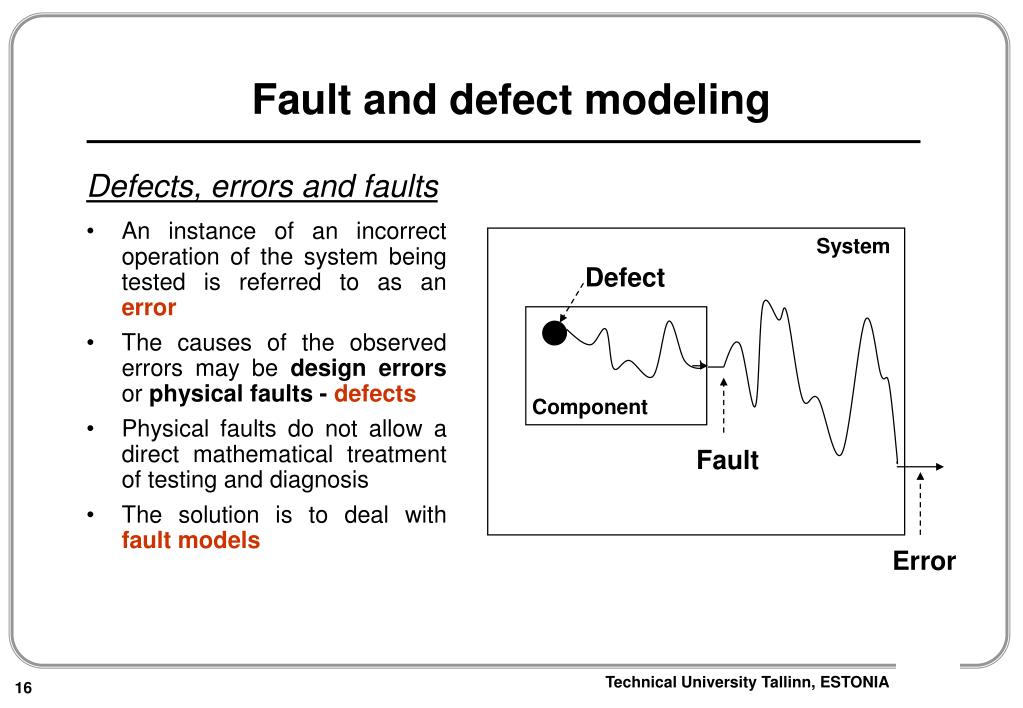 Fault and defect modeling

Defects, errors and faults

• An instance of an incorrect operation of the system being tested is referred to as an error

• The causes of the observed errors may be design errors or physical faults - defects

• Physical faults do not allow a direct mathematical treatment of testing and diagnosis

• The solution is to deal with fault models

System

Defect

Component

Fault

Error

16

Technical University Tallinn, ESTONIA